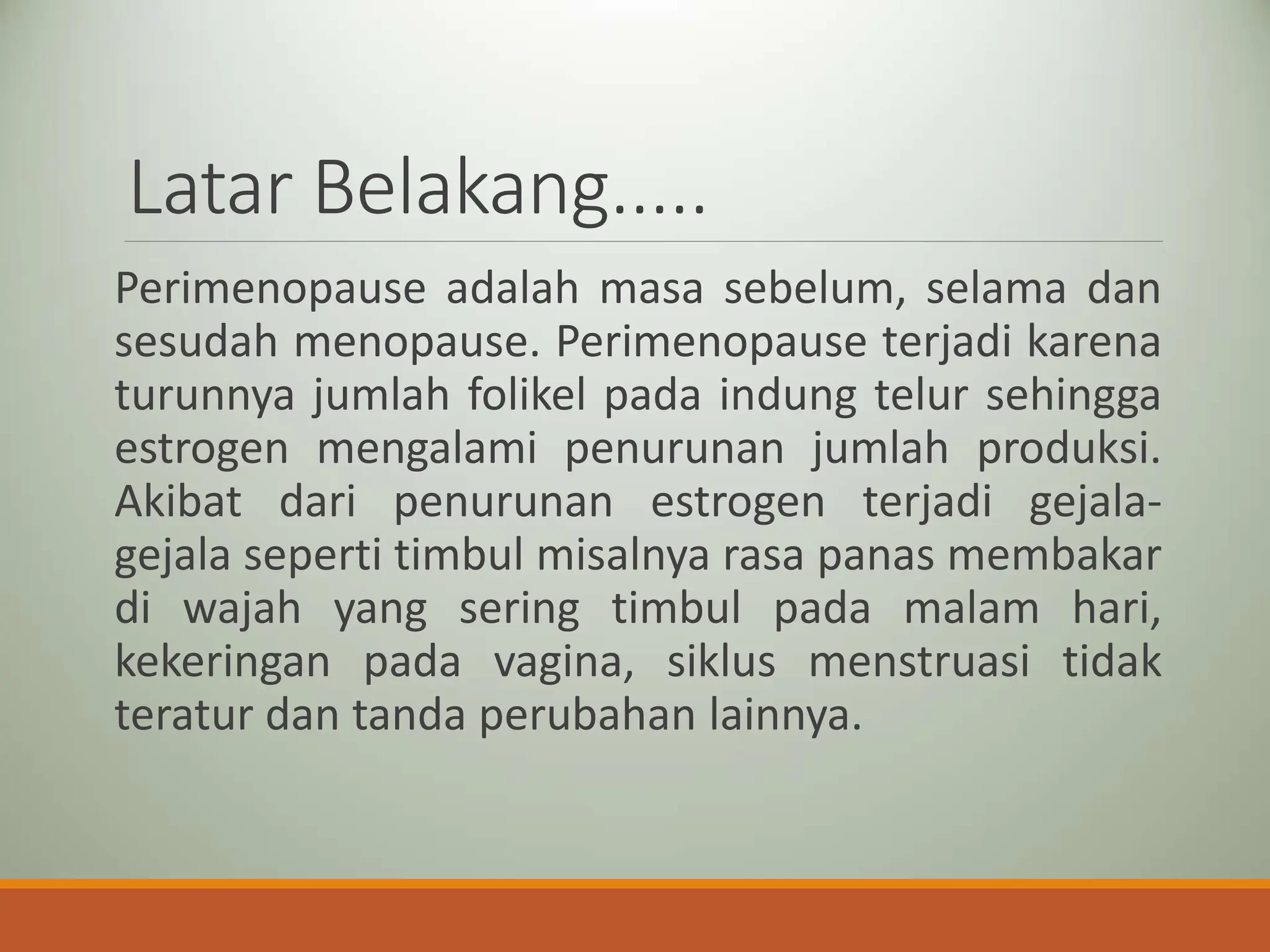 Latar Belakang.....

Perimenopause adalah masa sebelum, selama dan sesudah menopause. Perimenopause terjadi karena turunnya jumlah folikel pada indung telur sehingga estrogen mengalami penurunan jumlah produksi. Akibat dari penurunan estrogen terjadi gejala-gejala seperti timbul misalnya rasa panas membakar di wajah yang sering timbul pada malam hari, kekeringan pada vagina, siklus menstruasi tidak teratur dan tanda perubahan lainnya.